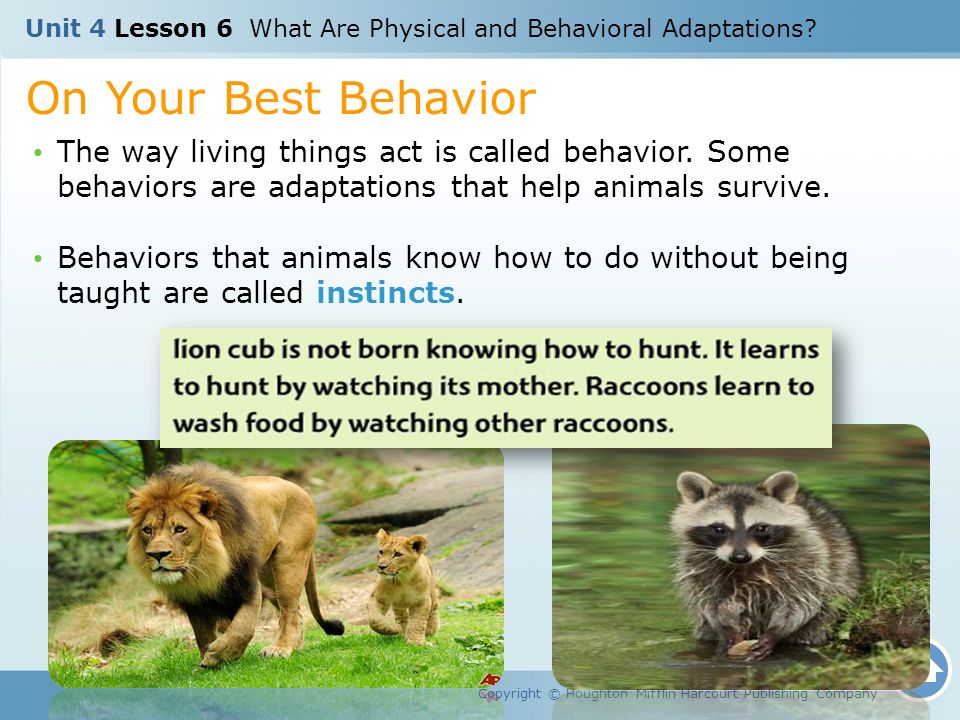 Unit 4 Lesson 6 What Are Physical and Behavioral Adaptations?

On Your Best Behavior

• The way living things act is called behavior. Some behaviors are adaptations that help animals survive.

• Behaviors that animals know how to do without being taught are called instincts.

lion cub is not born knowing how to hunt. It learns to hunt by watching its mother. Raccoons learn to wash food by watching other raccoons.

Copyright © Houghton Mifflin Harcourt Publishing Company